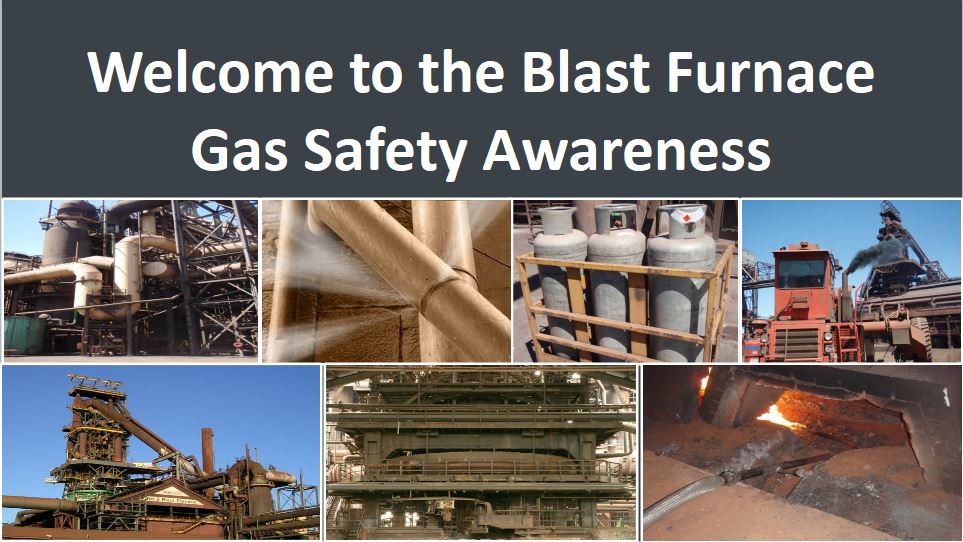 Welcome to the Blast Furnace Gas Safety Awareness